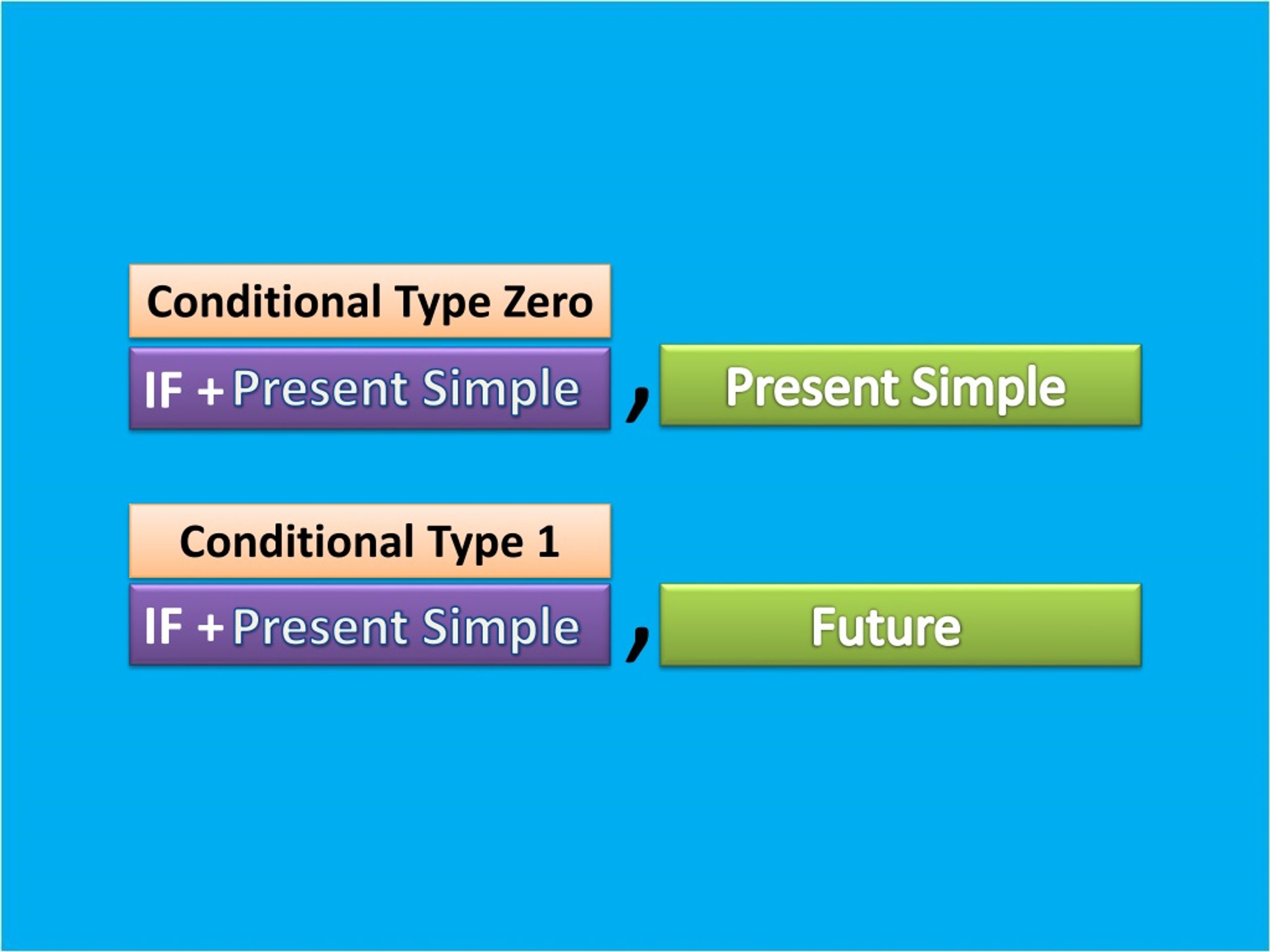 Conditional Type Zero

IF + Present Simple , Present Simple

Conditional Type 1

IF + Present Simple , Future